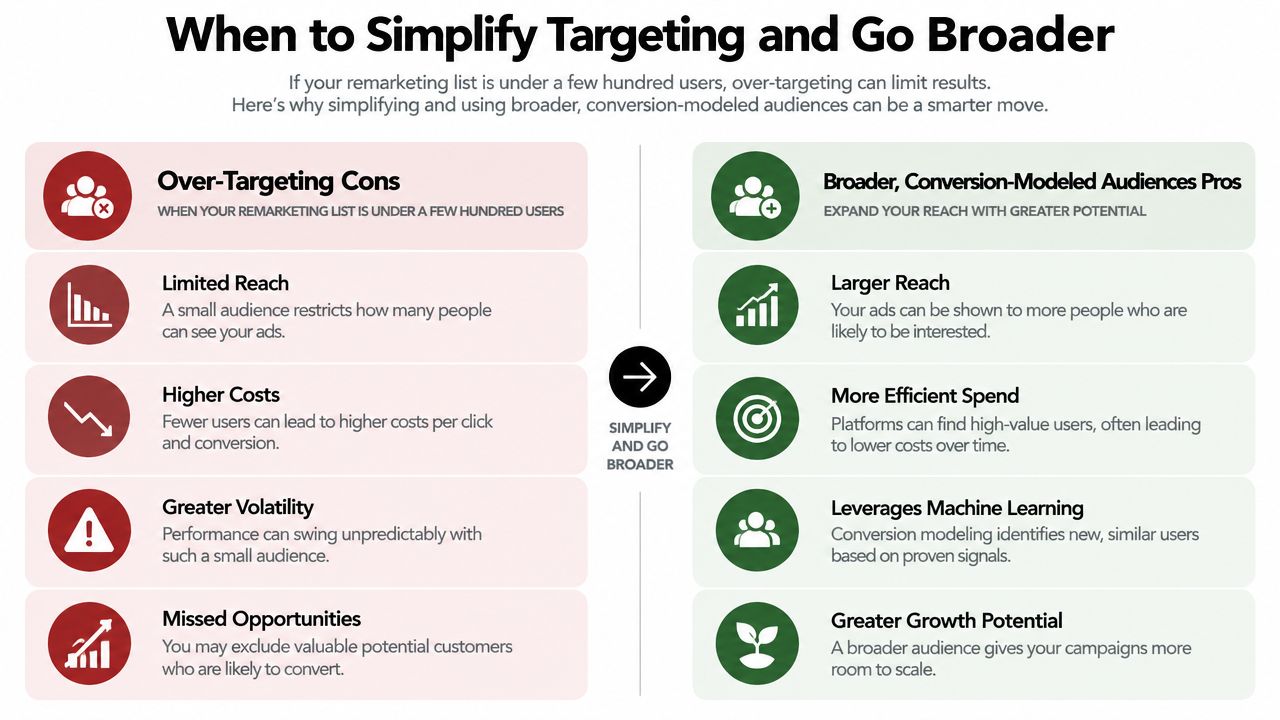 When to Simplify Targeting and Go Broader

If your remarketing list is under a few hundred users, over-targeting can limit results. Here's why simplifying and using broader, conversion-modeled audiences can be a smarter move.

Over-Targeting Cons
WHEN YOUR REMARKETING LIST IS UNDER A FEW HUNDRED USERS

Limited Reach
A small audience restricts how many people can see your ads.

Higher Costs
Fewer users can lead to higher costs per click and conversion.

Greater Volatility
Performance can swing unpredictably with such a small audience.

Missed Opportunities
You may exclude valuable potential customers who are likely to convert.

SIMPLIFY AND GO BROADER

Broader, Conversion-Modeled Audiences Pros
EXPAND YOUR REACH WITH GREATER POTENTIAL

Larger Reach
Your ads can be shown to more people who are likely to be interested.

More Efficient Spend
Platforms can find high-value users, often leading to lower costs over time.

Leverages Machine Learning
Conversion modeling identifies new, similar users based on proven signals.

Greater Growth Potential
A broader audience gives your campaigns more room to scale.